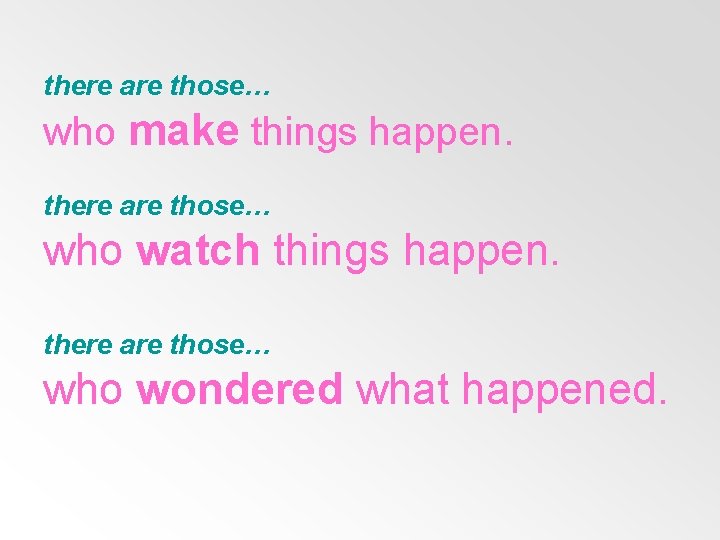 there are those…
who make things happen.

there are those…
who watch things happen.

there are those…
who wondered what happened.